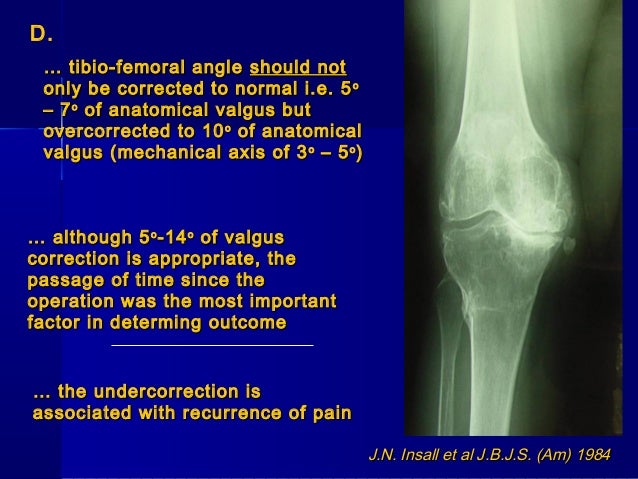 D.

… tibio-femoral angle should not only be corrected to normal i.e. 5º – 7º of anatomical valgus but overcorrected to 10º of anatomical valgus (mechanical axis of 3º – 5º)

… although 5º-14º of valgus correction is appropriate, the passage of time since the operation was the most important factor in determing outcome

… the undercorrection is associated with recurrence of pain

J.N. Insall et al J.B.J.S. (Am) 1984